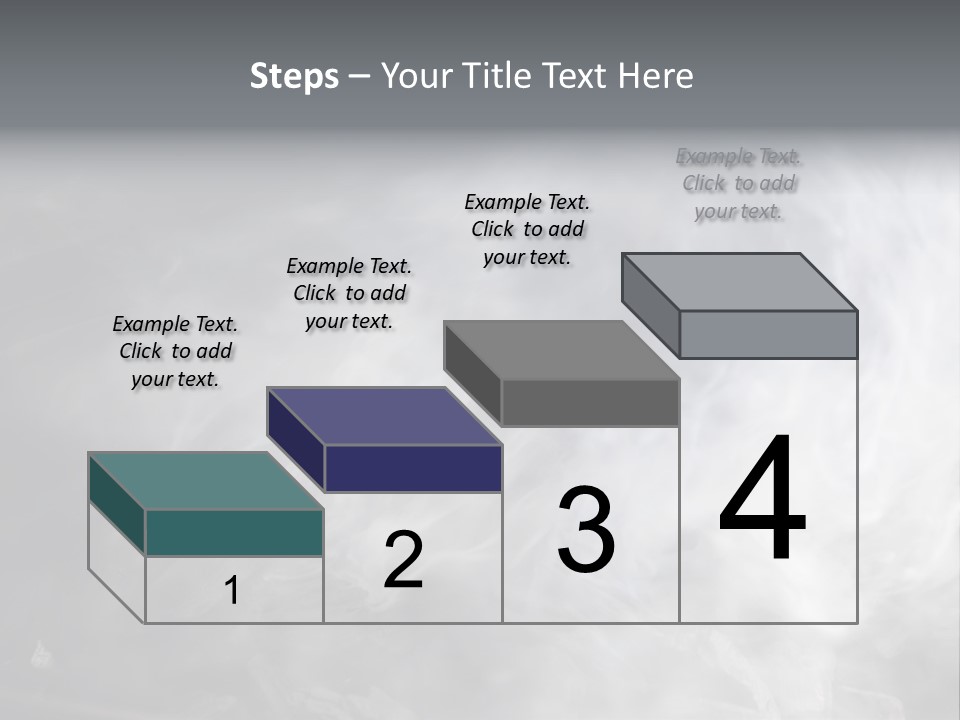 Steps – Your Title Text Here

Example Text. Click to add your text.

Example Text. Click to add your text.

Example Text. Click to add your text.

Example Text. Click to add your text.

1

2

3

4